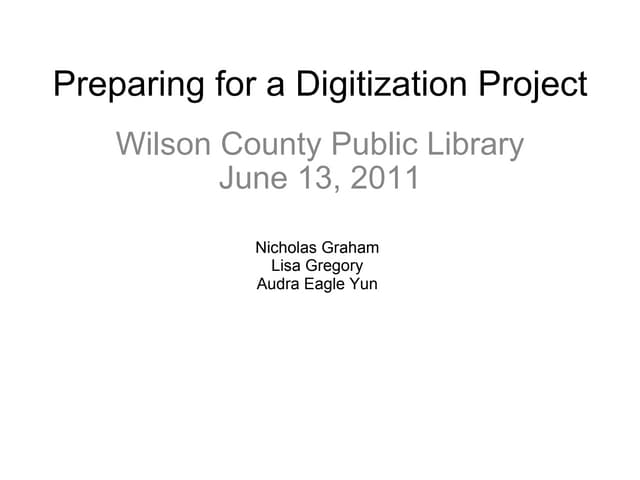 Preparing for a Digitization Project

Wilson County Public Library
June 13, 2011

Nicholas Graham
Lisa Gregory
Audra Eagle Yun